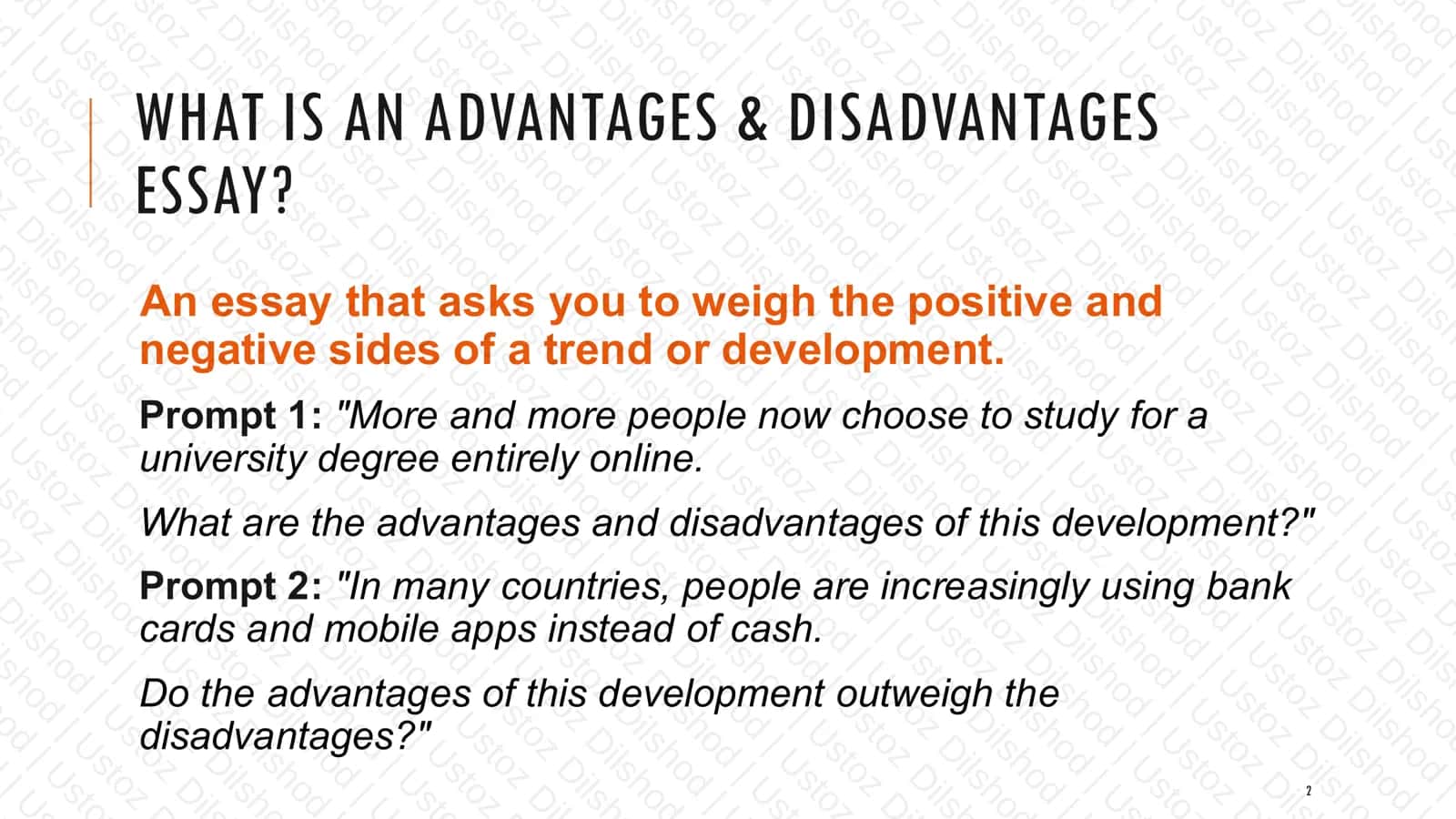 WHAT IS AN ADVANTAGES & DISADVANTAGES ESSAY?

An essay that asks you to weigh the positive and negative sides of a trend or development.

Prompt 1: "More and more people now choose to study for a university degree entirely online.

What are the advantages and disadvantages of this development?"

Prompt 2: "In many countries, people are increasingly using bank cards and mobile apps instead of cash.

Do the advantages of this development outweigh the disadvantages?"

2

Ustoz Dilshod